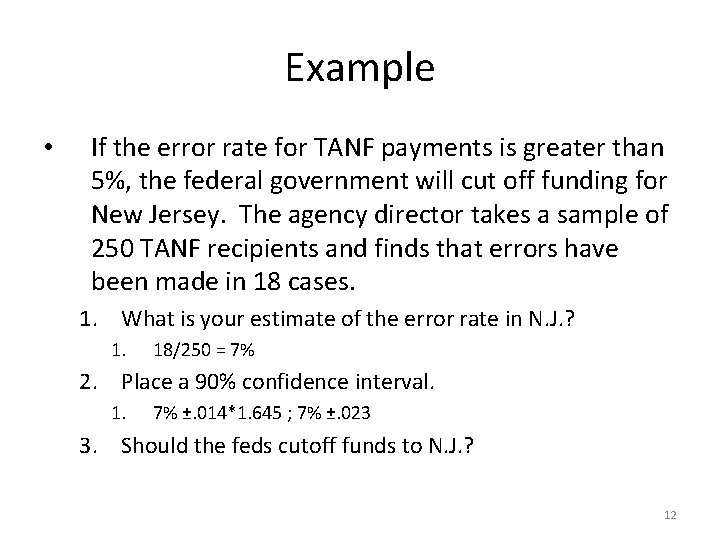 Example

• If the error rate for TANF payments is greater than 5%, the federal government will cut off funding for New Jersey. The agency director takes a sample of 250 TANF recipients and finds that errors have been made in 18 cases.

1. What is your estimate of the error rate in N.J.?
   1. 18/250 = 7%
2. Place a 90% confidence interval.
   1. 7% ±.014*1.645 ; 7% ±.023
3. Should the feds cutoff funds to N.J.?

12